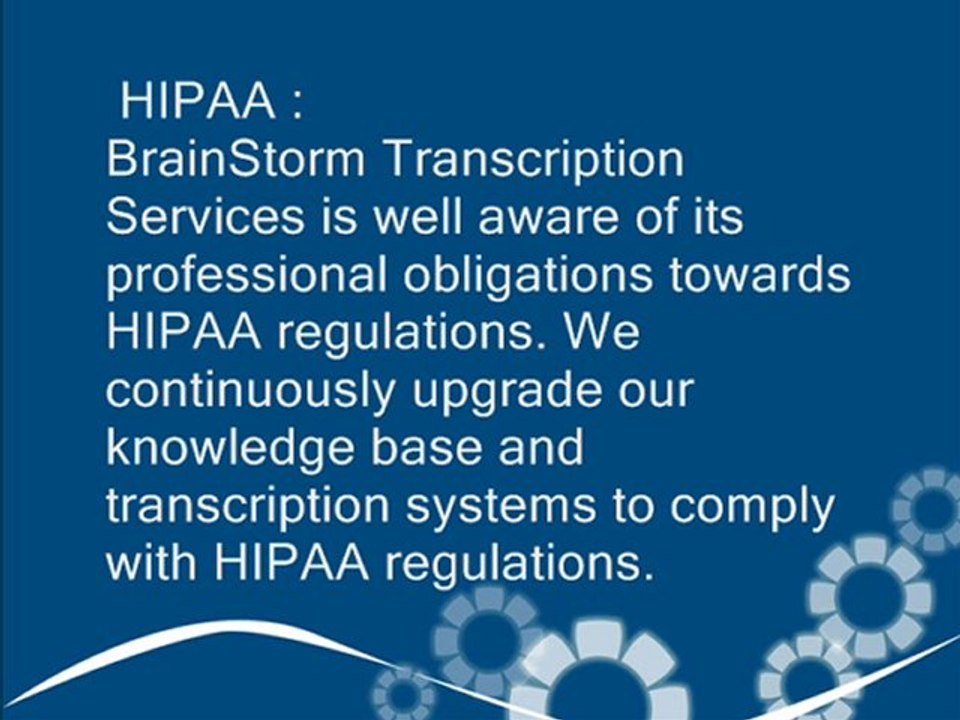 HIPAA :
BrainStorm Transcription Services is well aware of its professional obligations towards HIPAA regulations. We continuously upgrade our knowledge base and transcription systems to comply with HIPAA regulations.